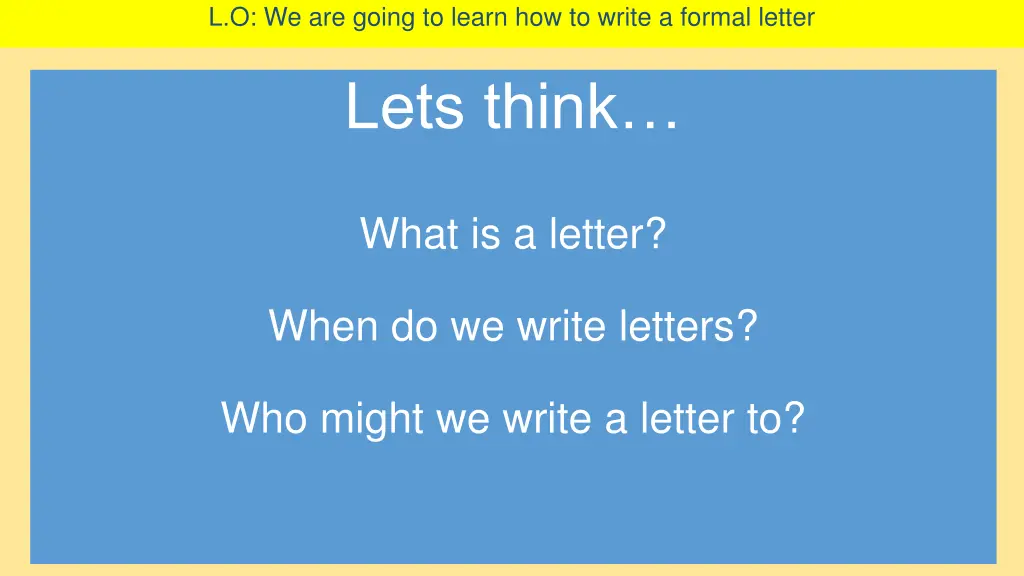 L.O: We are going to learn how to write a formal letter

Lets think…

What is a letter?

When do we write letters?

Who might we write a letter to?